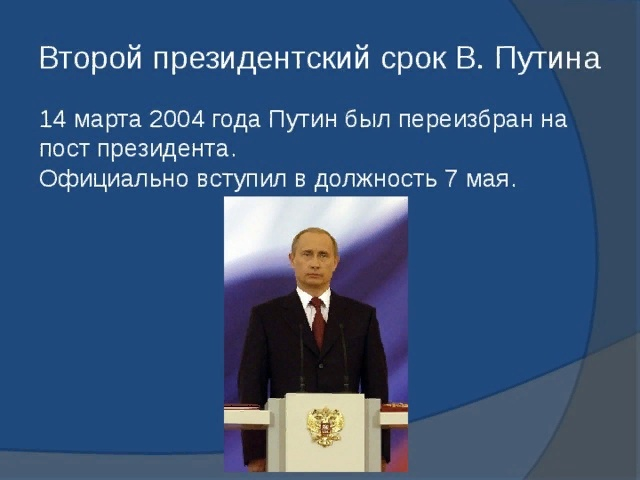 Второй президентский срок В. Путина

14 марта 2004 года Путин был переизбран на пост президента.
Официально вступил в должность 7 мая.